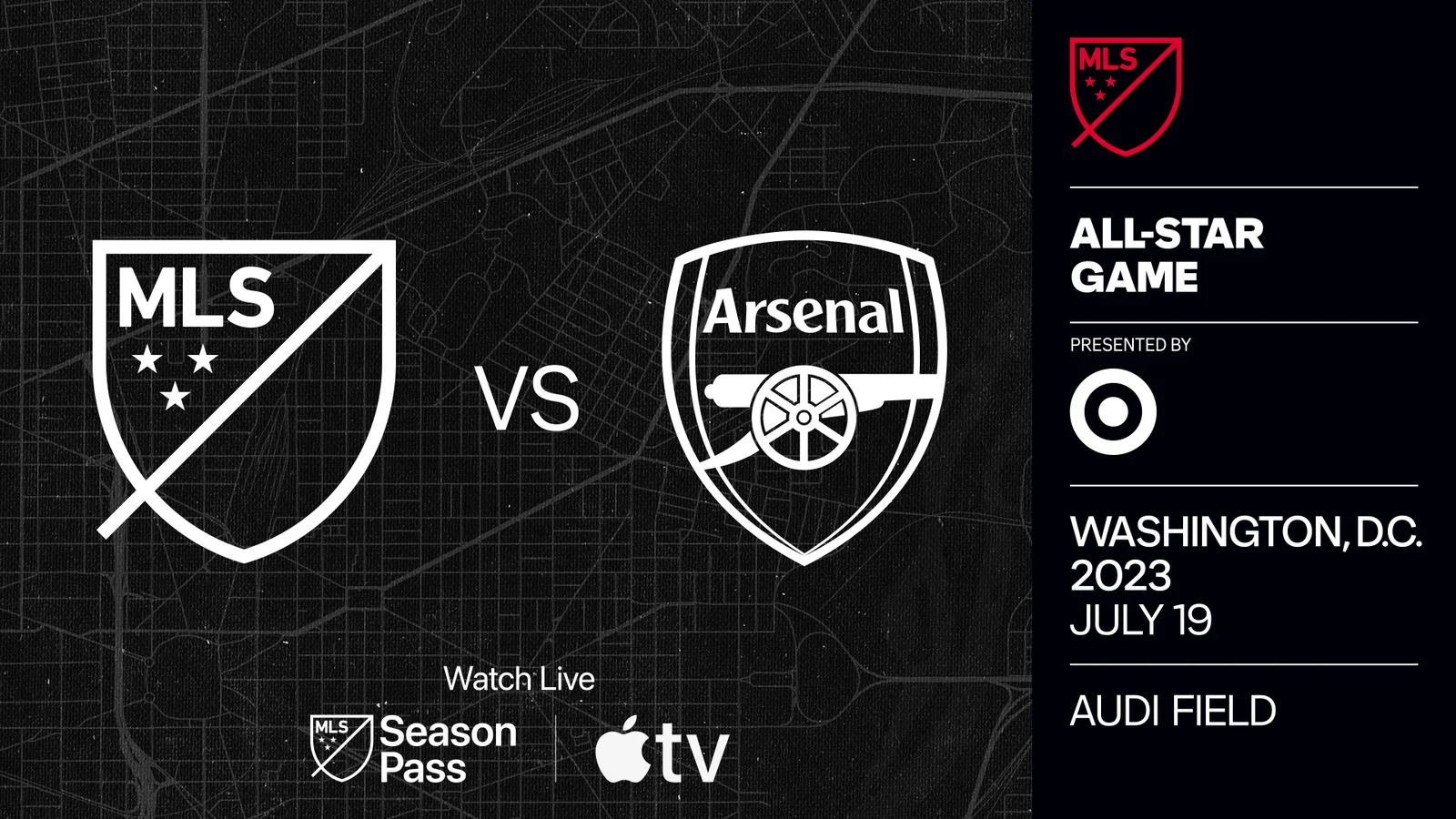 MLS

VS

Arsenal

Watch Live

MLS Season Pass

tv

MLS

ALL-STAR GAME

PRESENTED BY

WASHINGTON, D.C.
2023
JULY 19

AUDI FIELD